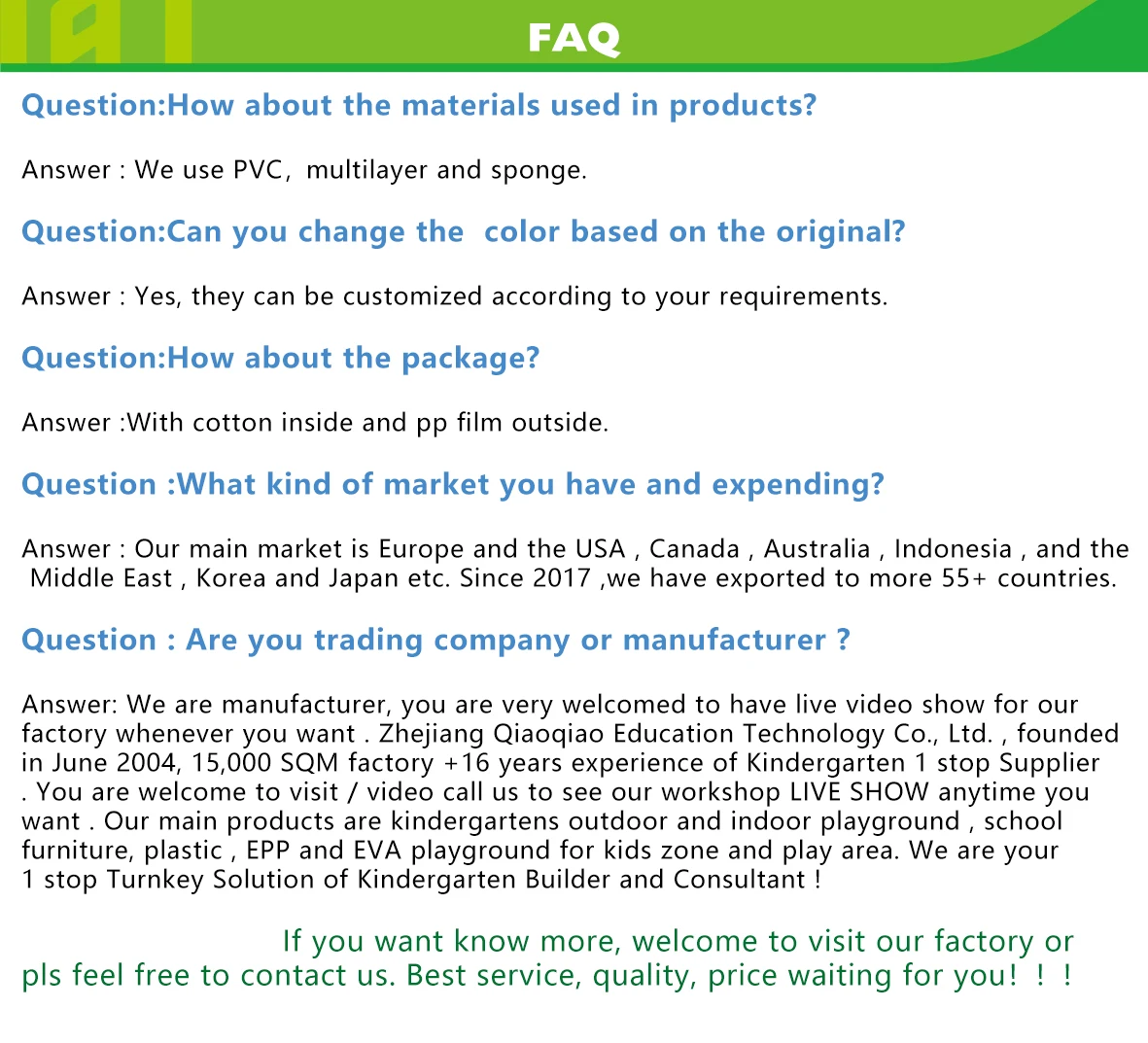 FAQ

Question:How about the materials used in products?

Answer : We use PVC, multilayer and sponge.

Question:Can you change the color based on the original?

Answer : Yes, they can be customized according to your requirements.

Question:How about the package?

Answer :With cotton inside and pp film outside.

Question :What kind of market you have and expending?

Answer : Our main market is Europe and the USA , Canada , Australia , Indonesia , and the Middle East , Korea and Japan etc. Since 2017 ,we have exported to more 55+ countries.

Question : Are you trading company or manufacturer ?

Answer: We are manufacturer, you are very welcomed to have live video show for our factory whenever you want . Zhejiang Qiaoqiao Education Technology Co., Ltd. , founded in June 2004, 15,000 SQM factory +16 years experience of Kindergarten 1 stop Supplier . You are welcome to visit / video call us to see our workshop LIVE SHOW anytime you want . Our main products are kindergartens outdoor and indoor playground , school furniture, plastic , EPP and EVA playground for kids zone and play area. We are your 1 stop Turnkey Solution of Kindergarten Builder and Consultant !

If you want know more, welcome to visit our factory or pls feel free to contact us. Best service, quality, price waiting for you! ! !